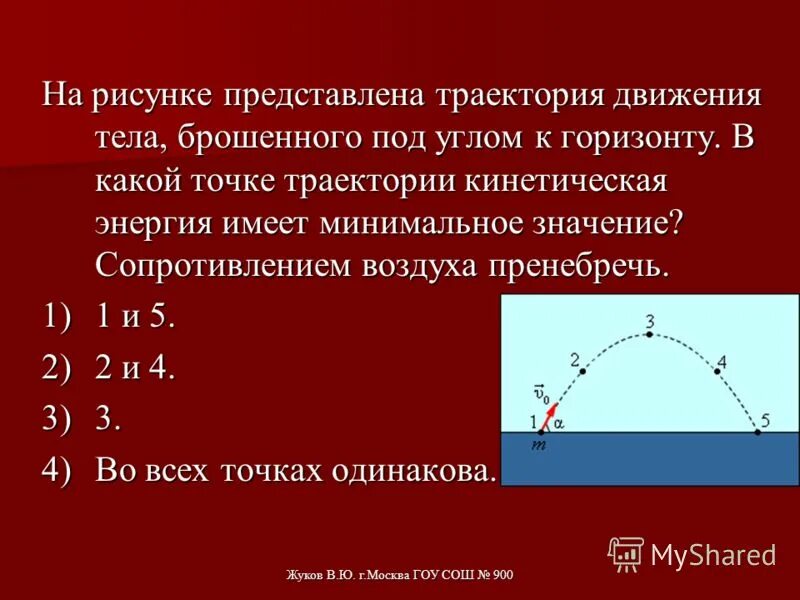 На рисунке представлена траектория движения тела, брошенного под углом к горизонту. В какой точке траектории кинетическая энергия имеет минимальное значение? Сопротивлением воздуха пренебречь.

1) 1 и 5.

2) 2 и 4.

3) 3.

4) Во всех точках одинакова.

3

2

4

$\vec{v}_0$

1

$\alpha$

5

$m$

MyShared

Жуков В.Ю. г.Москва ГОУ СОШ № 900